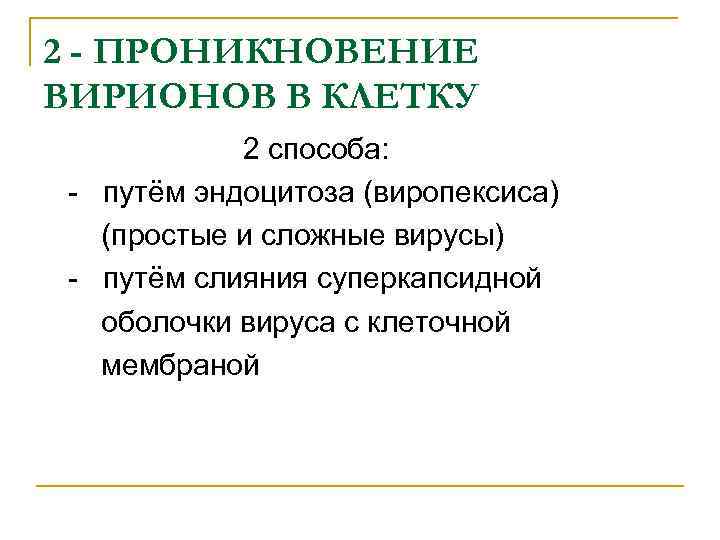 2 - ПРОНИКНОВЕНИЕ ВИРИОНОВ В КЛЕТКУ

2 способа:

- путём эндоцитоза (виропексиса) (простые и сложные вирусы)
- путём слияния суперкапсидной оболочки вируса с клеточной мембраной